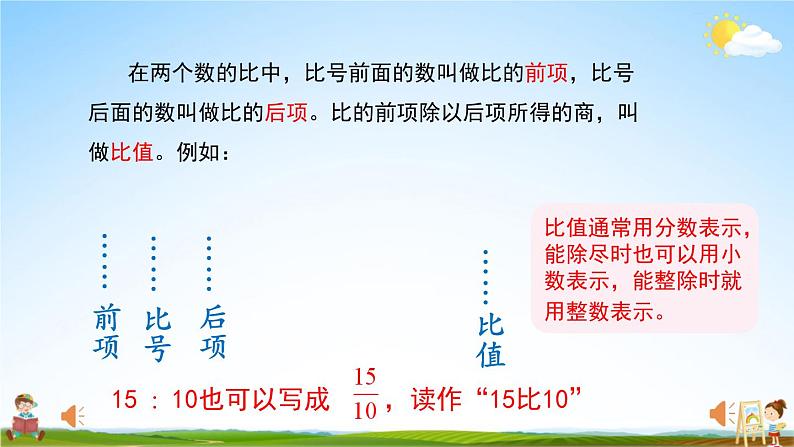 在两个数的比中，比号前面的数叫做比的前项，比号后面的数叫做比的后项。比的前项除以后项所得的商，叫做比值。例如：

比值通常用分数表示，能除尽时也可以用小数表示，能整除时就用整数表示。

前项

比号

后项

比值

15 ： 10也可以写成 $\frac{15}{10}$，读作“15比10”